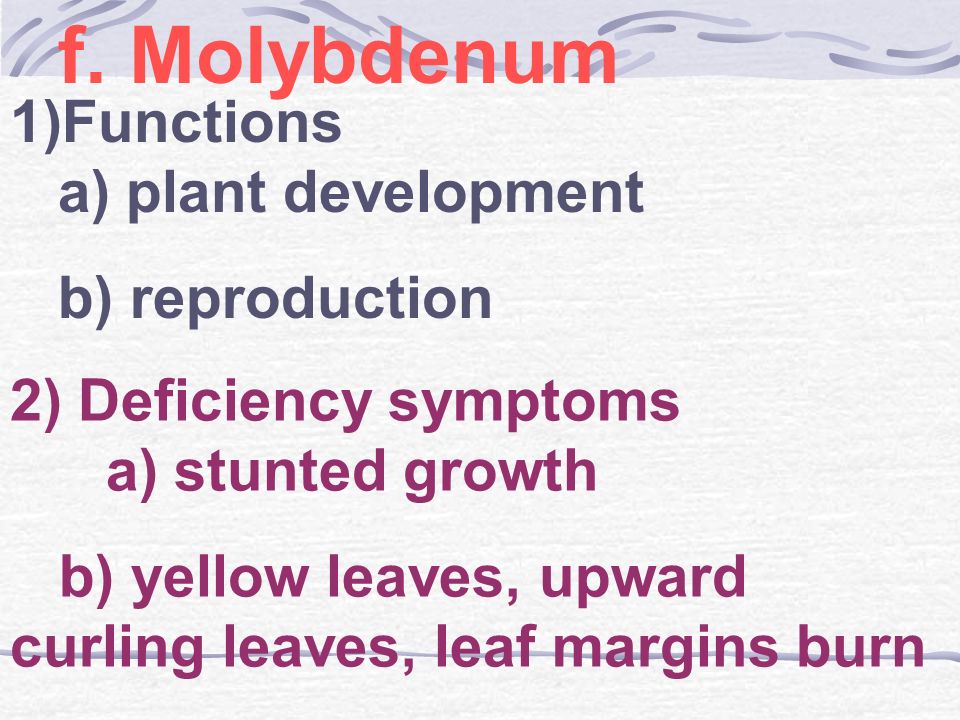 f. Molybdenum

1)Functions

a) plant development

b) reproduction

2) Deficiency symptoms

a) stunted growth

b) yellow leaves, upward curling leaves, leaf margins burn